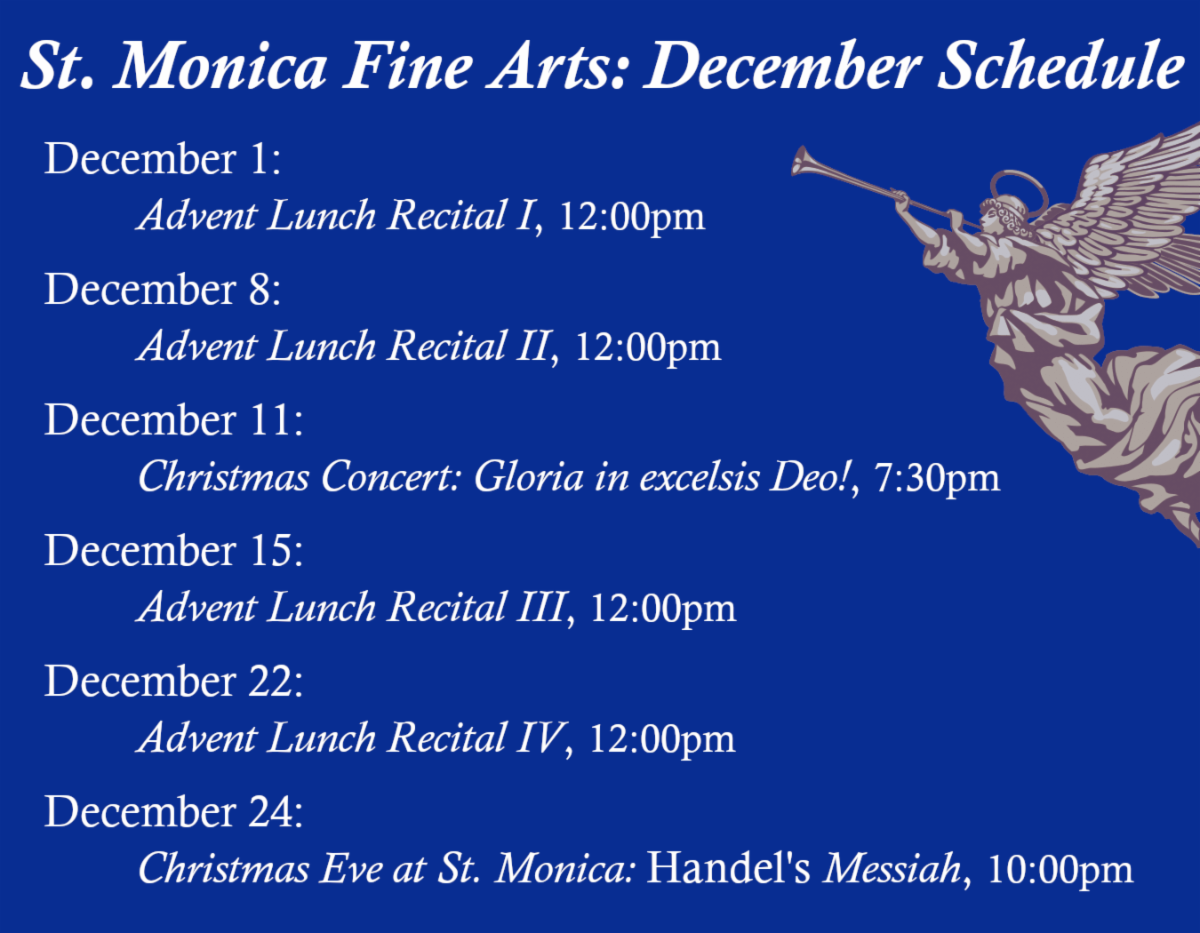 St. Monica Fine Arts: December Schedule

December 1:
Advent Lunch Recital I, 12:00pm

December 8:
Advent Lunch Recital II, 12:00pm

December 11:
Christmas Concert: Gloria in excelsis Deo!, 7:30pm

December 15:
Advent Lunch Recital III, 12:00pm

December 22:
Advent Lunch Recital IV, 12:00pm

December 24:
Christmas Eve at St. Monica: Handel's Messiah, 10:00pm